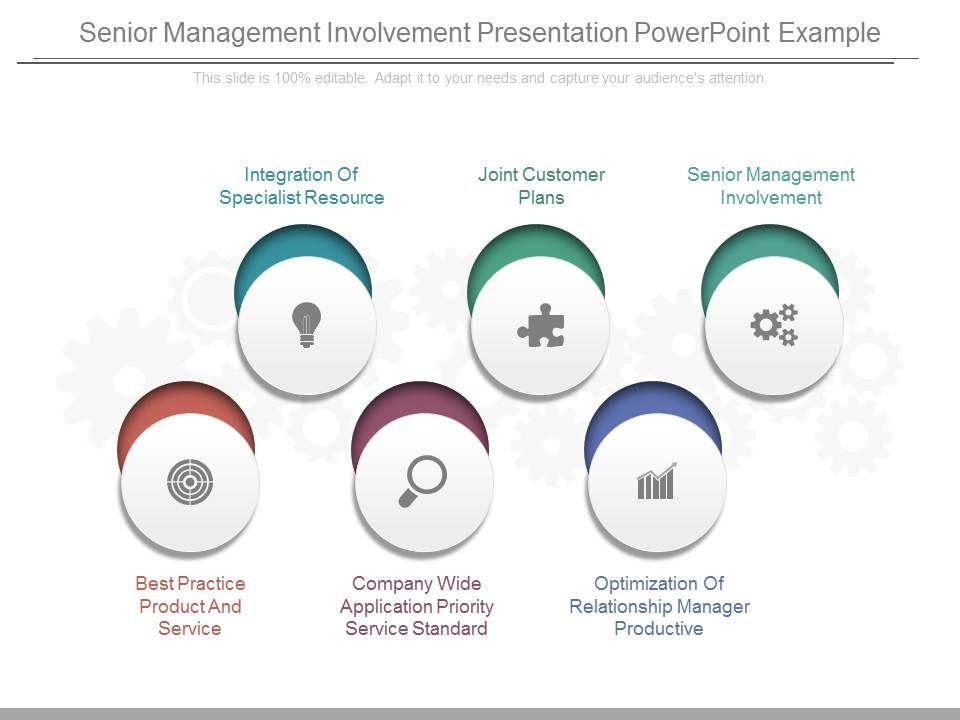 Senior Management Involvement Presentation PowerPoint Example

This slide is 100% editable. Adapt it to your needs and capture your audience's attention.

Integration Of Specialist Resource

Joint Customer Plans

Senior Management Involvement

Best Practice Product And Service

Company Wide Application Priority Service Standard

Optimization Of Relationship Manager Productive